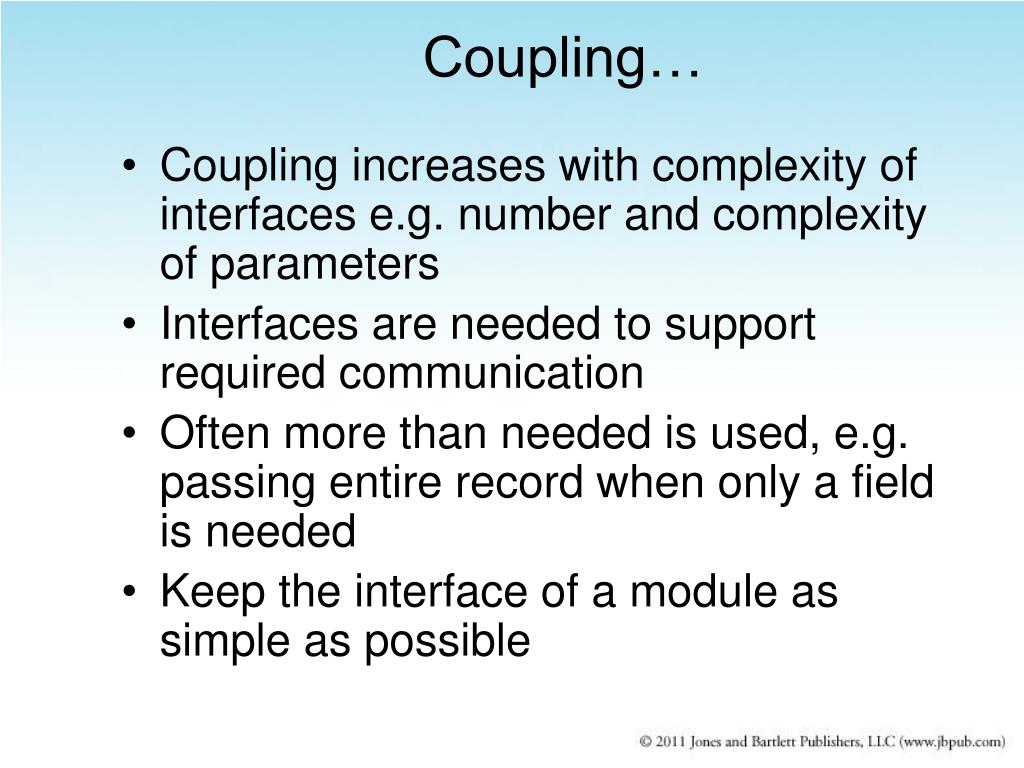 Coupling…

• Coupling increases with complexity of interfaces e.g. number and complexity of parameters
• Interfaces are needed to support required communication
• Often more than needed is used, e.g. passing entire record when only a field is needed
• Keep the interface of a module as simple as possible

© 2011 Jones and Bartlett Publishers, LLC (www.jbpub.com)